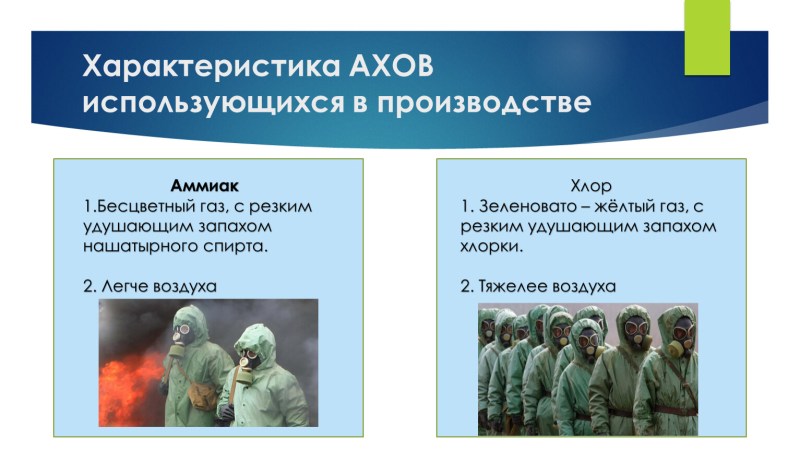 Характеристика АХОВ использующихся в производстве

Аммиак
1.Бесцветный газ, с резким удушающим запахом нашатырного спирта.

2. Легче воздуха

Хлор
1. Зеленовато – жёлтый газ, с резким удушающим запахом хлорки.

2. Тяжелее воздуха